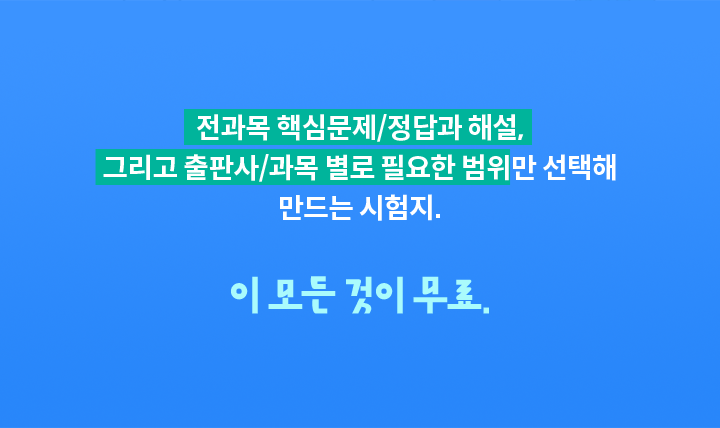 전과목 핵심문제/정답과 해설,
그리고 출판사/과목 별로 필요한 범위만 선택해
만드는 시험지.

이 모든 것이 무료.